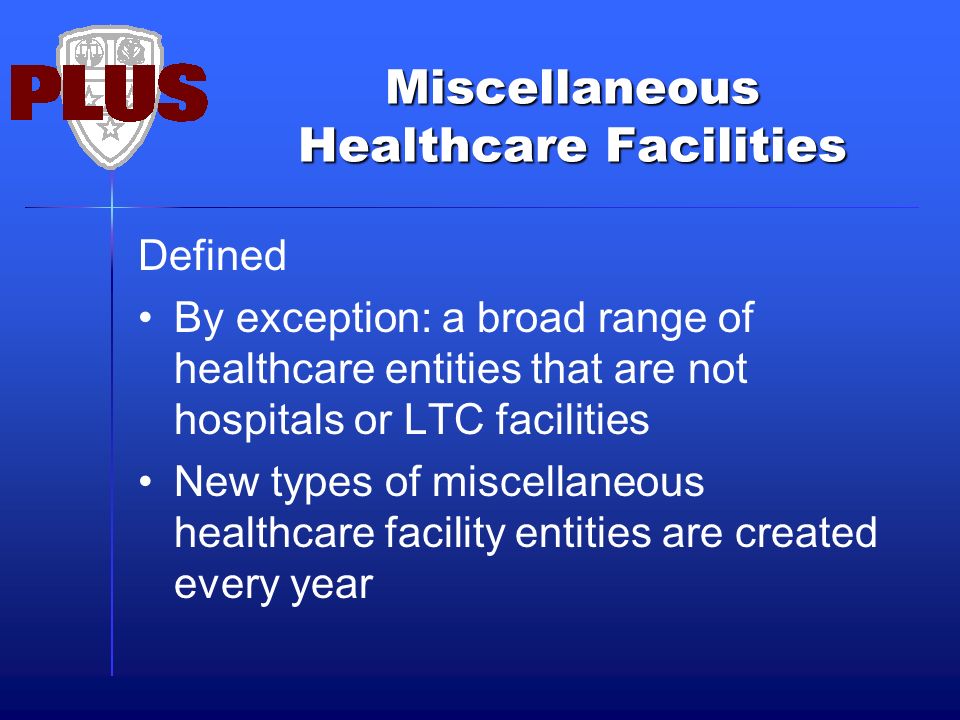 PLUS

Miscellaneous Healthcare Facilities

Defined

• By exception: a broad range of healthcare entities that are not hospitals or LTC facilities

• New types of miscellaneous healthcare facility entities are created every year